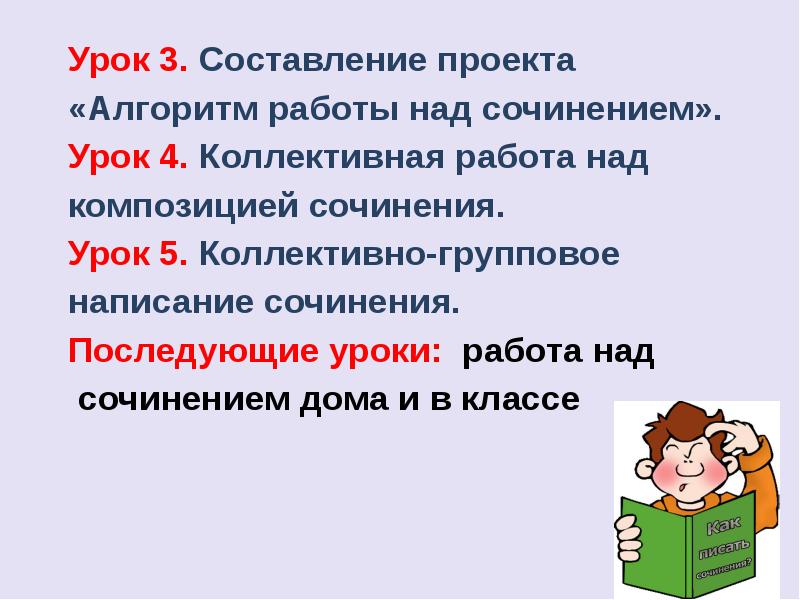 Урок 3. Составление проекта «Алгоритм работы над сочинением».

Урок 4. Коллективная работа над композицией сочинения.

Урок 5. Коллективно-групповое написание сочинения.

Последующие уроки: работа над сочинением дома и в классе

Как писать сочинения?